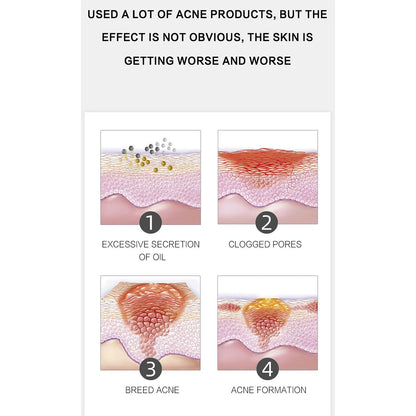 USED A LOT OF ACNE PRODUCTS, BUT THE EFFECT IS NOT OBVIOUS, THE SKIN IS GETTING WORSE AND WORSE

1
EXCESSIVE SECRETION OF OIL

2
CLOGGED PORES

3
BREED ACNE

4
ACNE FORMATION